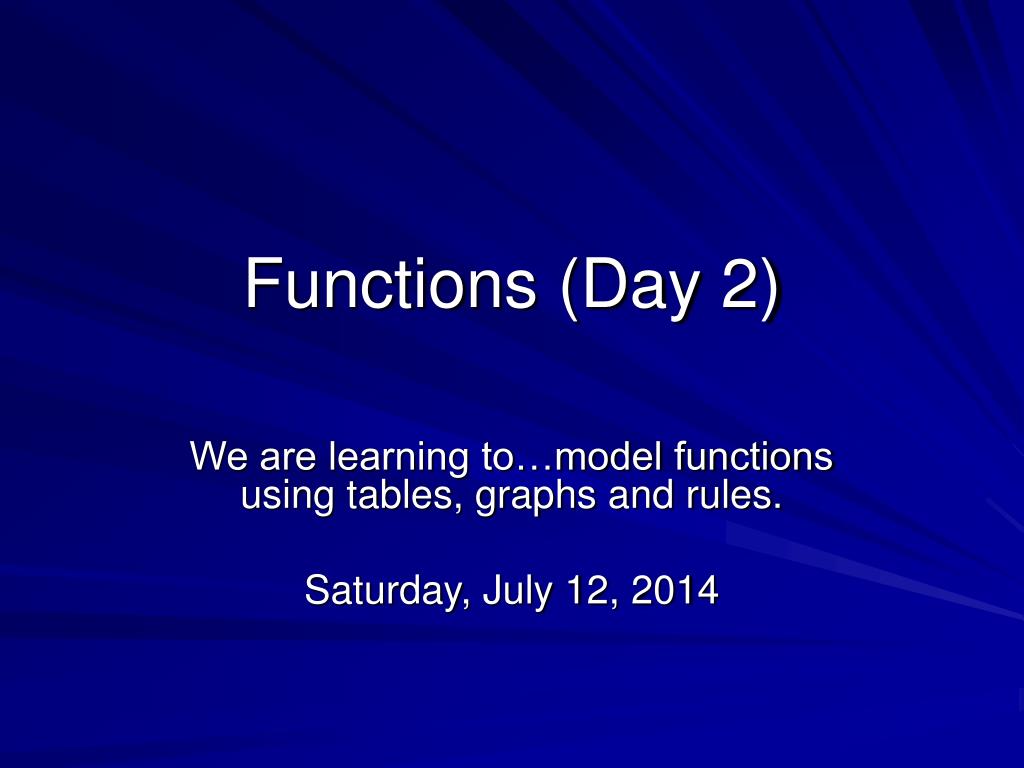 Functions (Day 2)

We are learning to…model functions using tables, graphs and rules.

Saturday, July 12, 2014